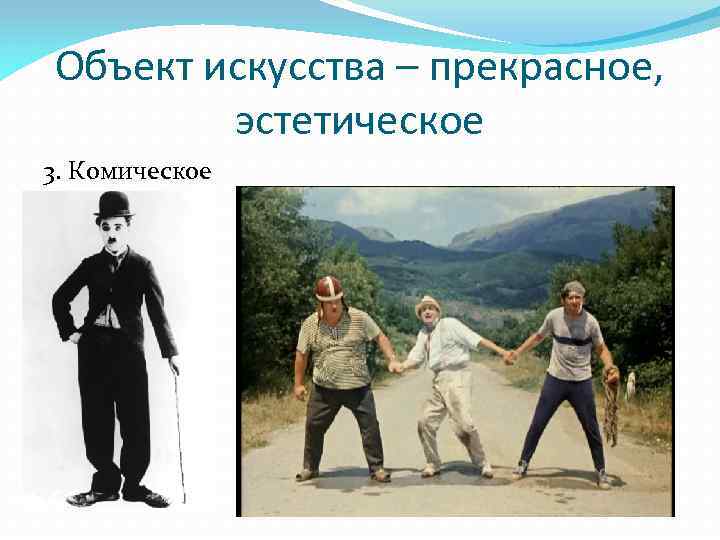 Объект искусства – прекрасное, эстетическое

3. Комическое